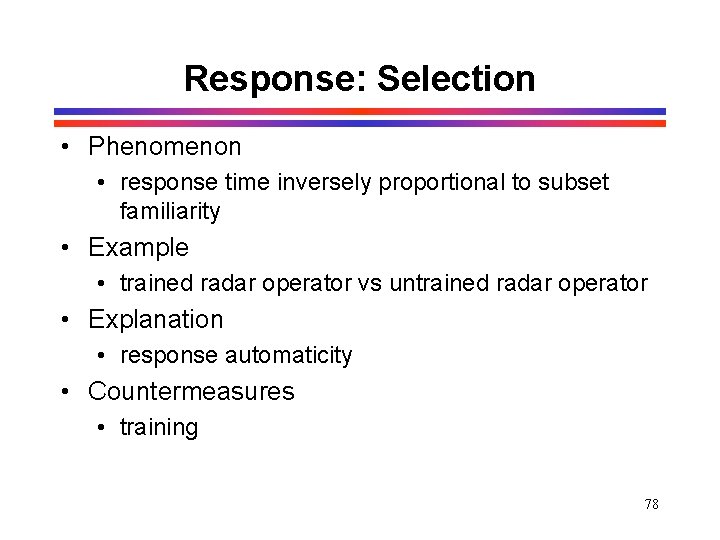 Response: Selection

• Phenomenon
  • response time inversely proportional to subset familiarity
• Example
  • trained radar operator vs untrained radar operator
• Explanation
  • response automaticity
• Countermeasures
  • training

78